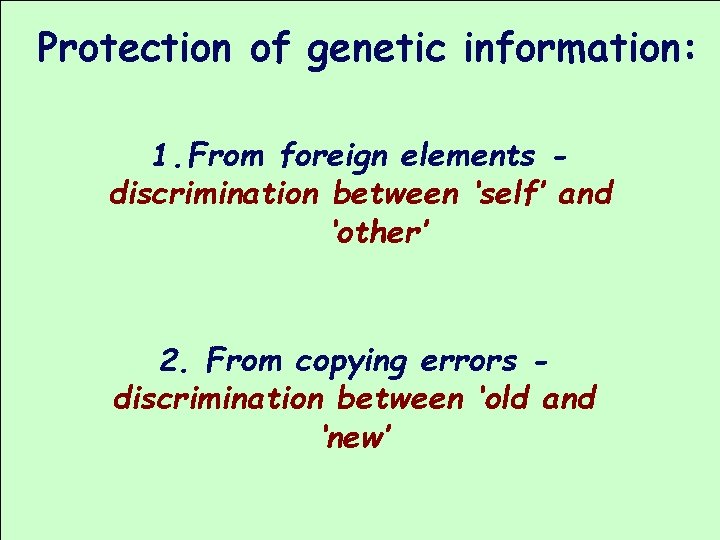 Protection of genetic information:

1.From foreign elements - discrimination between 'self' and 'other'

2. From copying errors - discrimination between 'old and 'new'